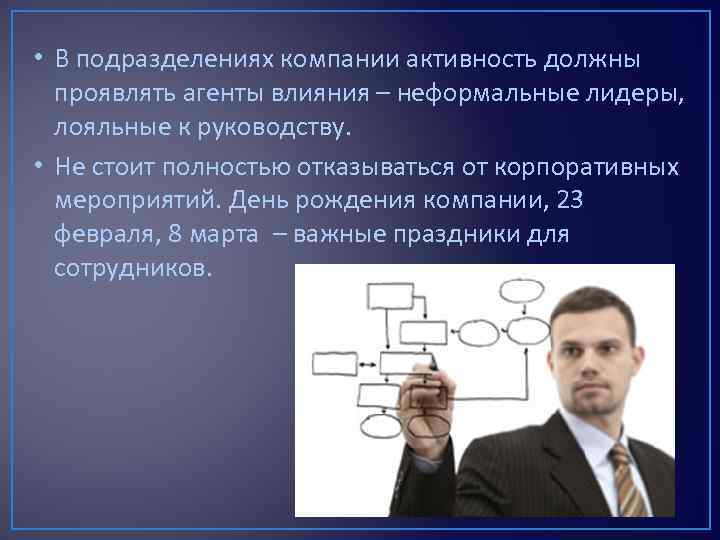 • В подразделениях компании активность должны проявлять агенты влияния – неформальные лидеры, лояльные к руководству.

• Не стоит полностью отказываться от корпоративных мероприятий. День рождения компании, 23 февраля, 8 марта – важные праздники для сотрудников.